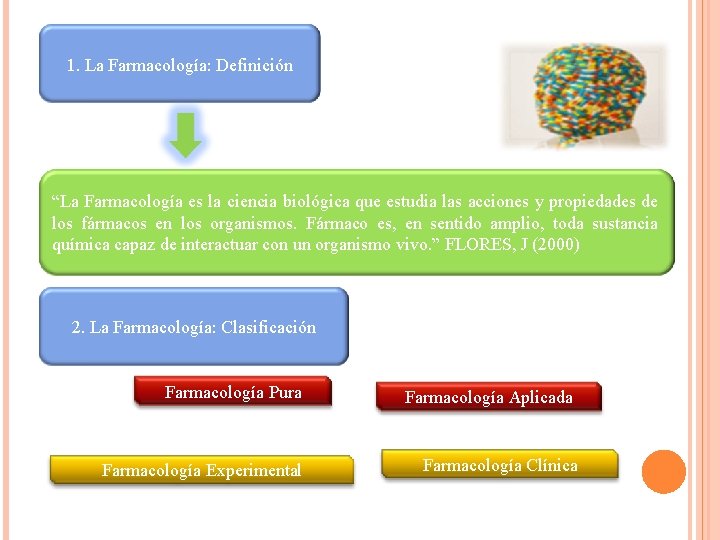 1. La Farmacología: Definición

“La Farmacología es la ciencia biológica que estudia las acciones y propiedades de los fármacos en los organismos. Fármaco es, en sentido amplio, toda sustancia química capaz de interactuar con un organismo vivo.” FLORES, J (2000)

2. La Farmacología: Clasificación

Farmacología Pura

Farmacología Aplicada

Farmacología Experimental

Farmacología Clínica